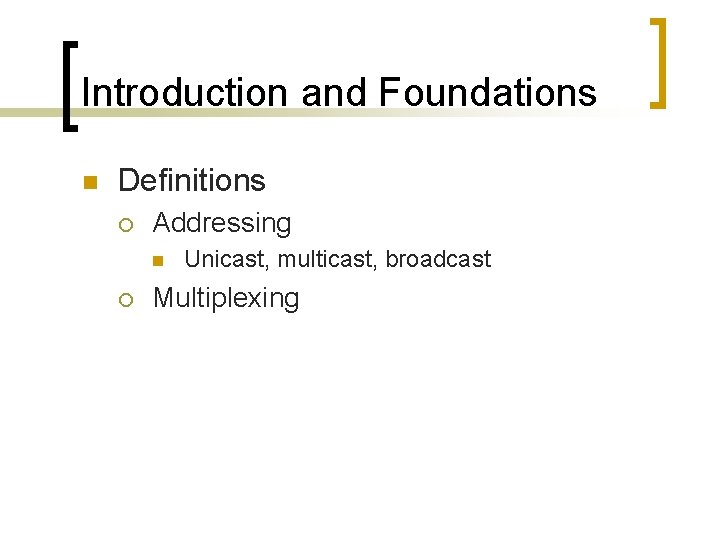 Introduction and Foundations

Definitions
Addressing
Unicast, multicast, broadcast
Multiplexing